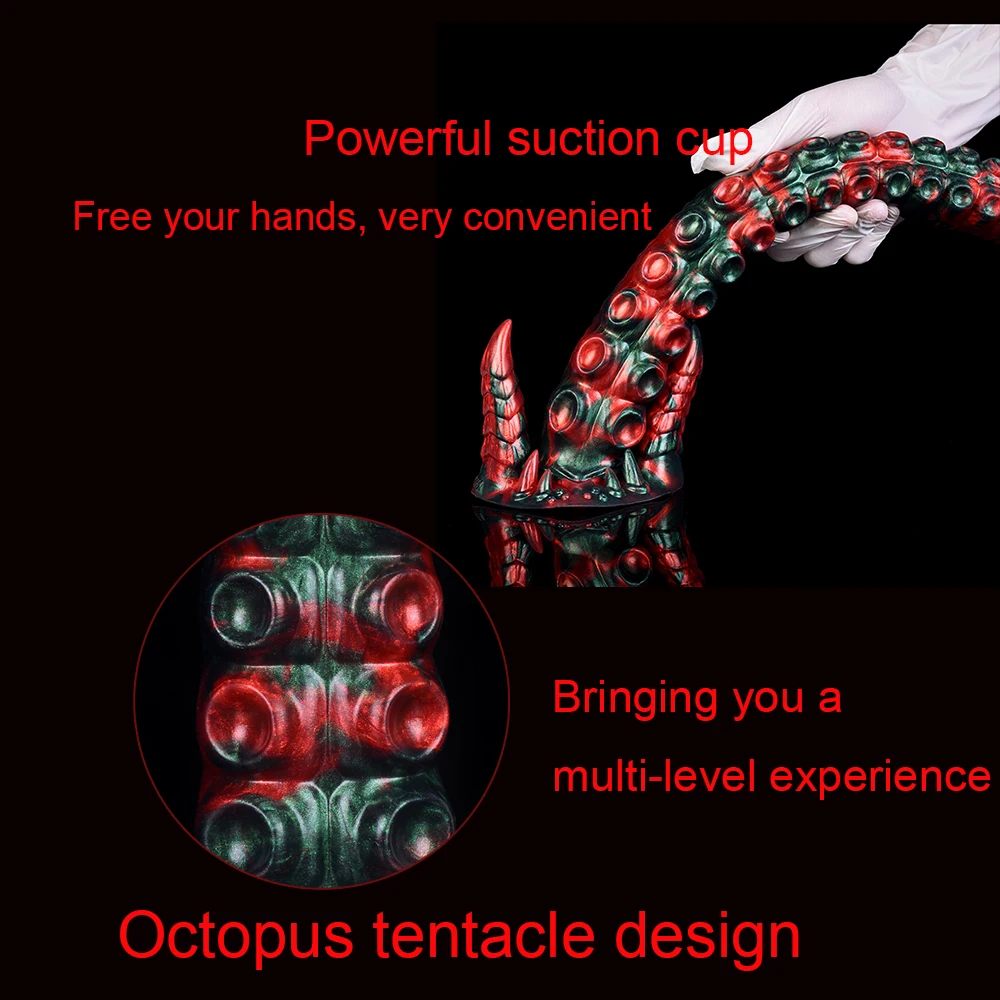 Powerful suction cup

Free your hands, very convenient

Bringing you a multi-level experience

Octopus tentacle design